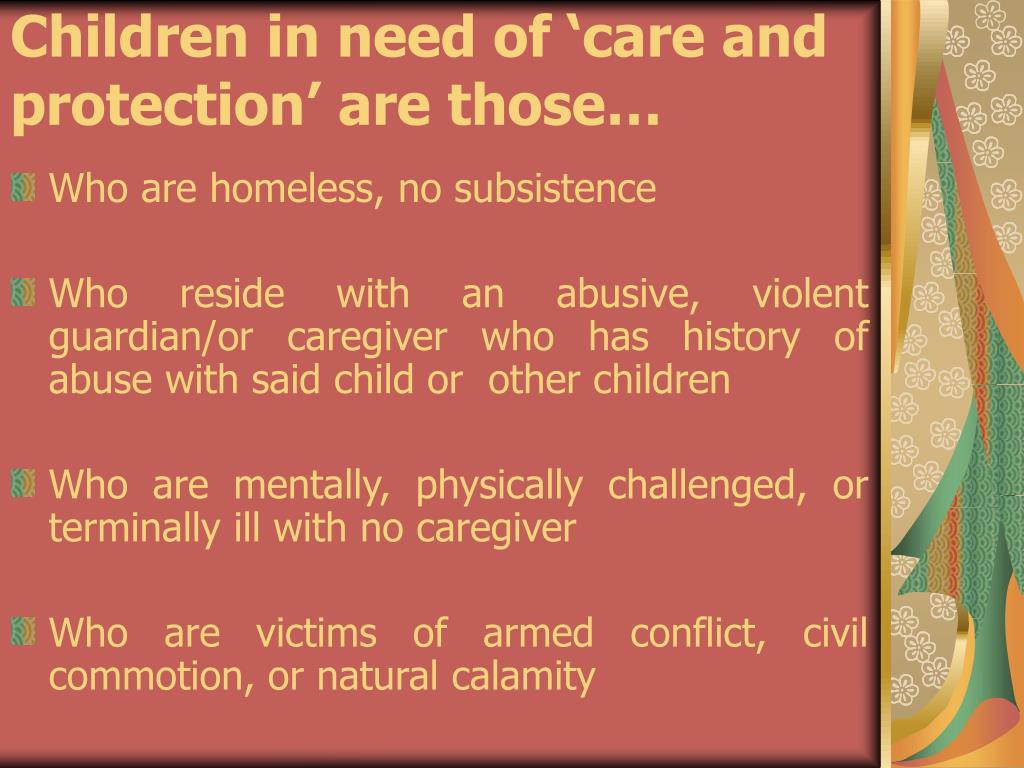 Children in need of ‘care and protection’ are those…

Who are homeless, no subsistence

Who reside with an abusive, violent guardian/or caregiver who has history of abuse with said child or other children

Who are mentally, physically challenged, or terminally ill with no caregiver

Who are victims of armed conflict, civil commotion, or natural calamity